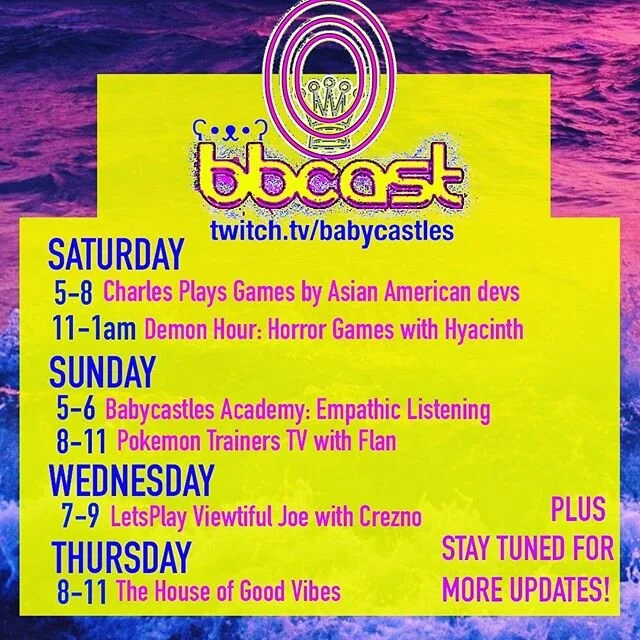 bbcast
twitch.tv/babycastles

SATURDAY
5-8 Charles Plays Games by Asian American devs
11-1am Demon Hour: Horror Games with Hyacinth

SUNDAY
5-6 Babycastles Academy: Empathic Listening
8-11 Pokemon Trainers TV with Flan

WEDNESDAY
7-9 LetsPlay Viewtiful Joe with Crezno

THURSDAY
8-11 The House of Good Vibes

PLUS
STAY TUNED FOR
MORE UPDATES!